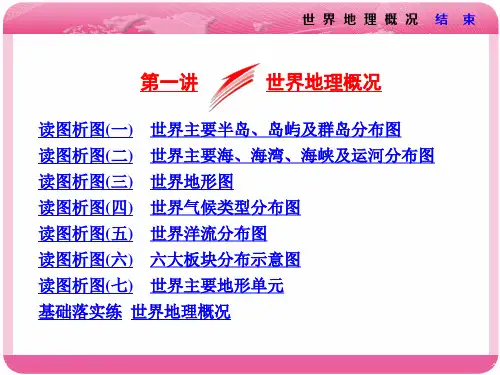 世界地理概况 结束

第一讲 世界地理概况

读图析图(一) 世界主要半岛、岛屿及群岛分布图
读图析图(二) 世界主要海、海湾、海峡及运河分布图
读图析图(三) 世界地形图
读图析图(四) 世界气候类型分布图
读图析图(五) 世界洋流分布图
读图析图(六) 六大板块分布示意图
读图析图(七) 世界主要地形单元
基础落实练 世界地理概况